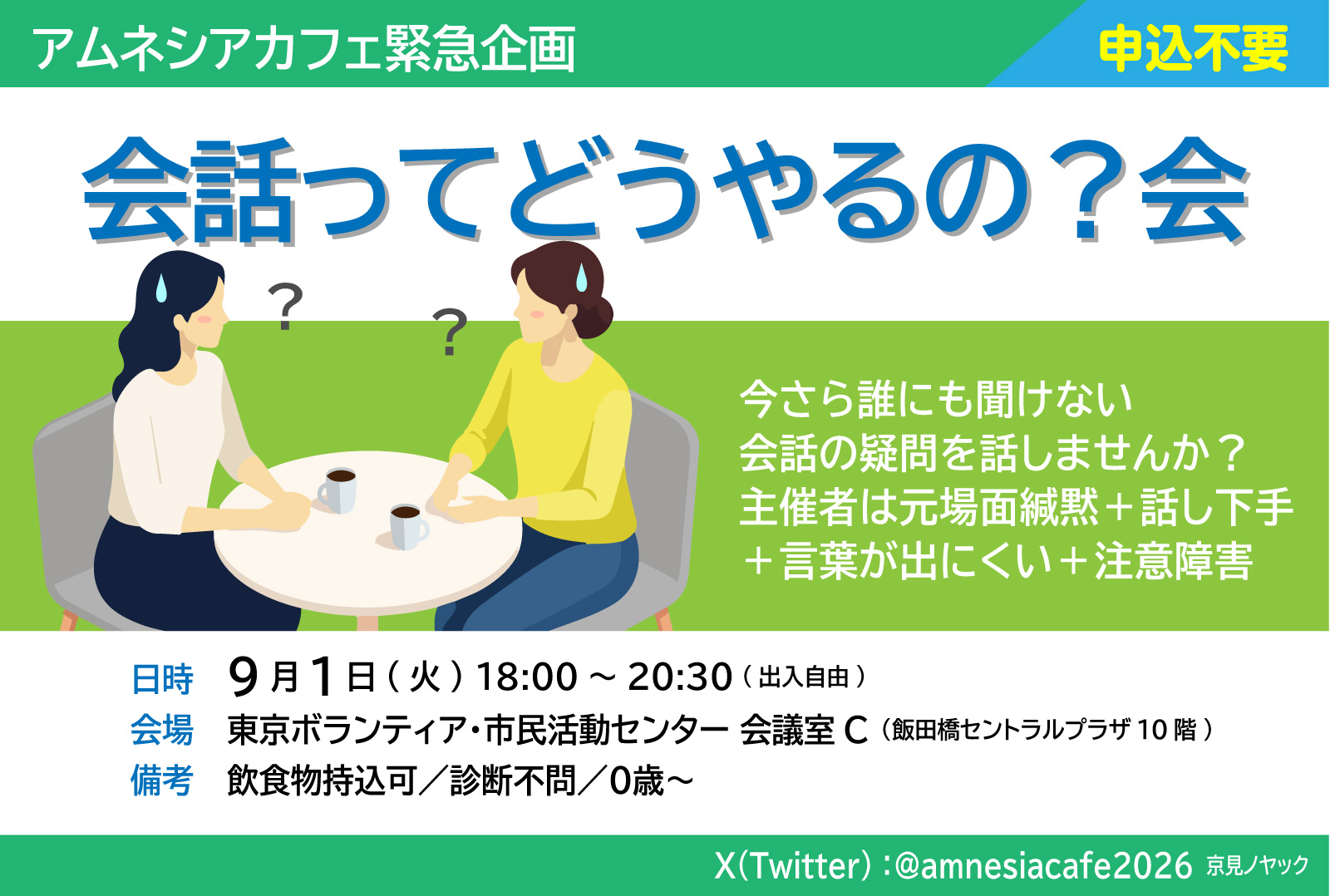 アムネシアカフェ緊急企画

申込不要

会話ってどうやるの？会

？

？

今さら誰にも聞けない
会話の疑問を話しませんか？
主催者は元場面緘黙＋話し下手
＋言葉が出にくい＋注意障害

日時　9月1日（火）18:00 ～ 20:30（出入自由）
会場　東京ボランティア・市民活動センター 会議室 C（飯田橋セントラルプラザ 10 階）
備考　飲食物持込可／診断不問／0歳～

X(Twitter)：@amnesiacafe2026 京見ノヤック